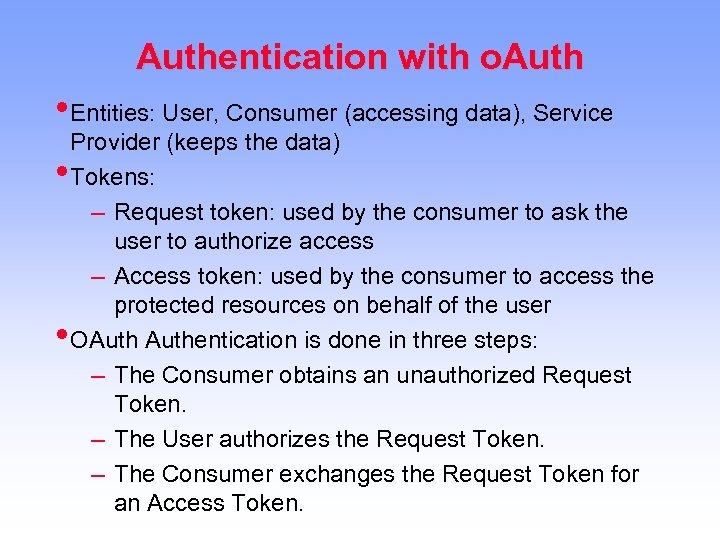 Authentication with oAuth

• Entities: User, Consumer (accessing data), Service Provider (keeps the data)

• Tokens:

– Request token: used by the consumer to ask the user to authorize access

– Access token: used by the consumer to access the protected resources on behalf of the user

• OAuth Authentication is done in three steps:

– The Consumer obtains an unauthorized Request Token.

– The User authorizes the Request Token.

– The Consumer exchanges the Request Token for an Access Token.